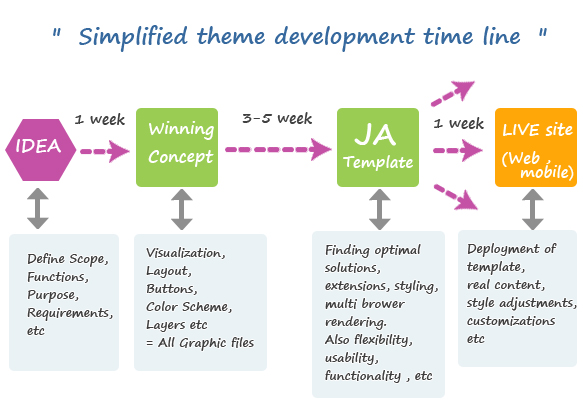 " Simplified theme development time line "

IDEA

1 week

Winning Concept

3-5 week

JA Template

1 week

LIVE site (Web , mobile)

Define Scope, Functions, Purpose, Requirements, etc

Visualization, Layout, Buttons, Color Scheme, Layers etc = All Graphic files

Finding optimal solutions, extensions, styling, multi brower rendering. Also flexibility, usability, functionality , etc

Deployment of template, real content, style adjustments, customizations etc